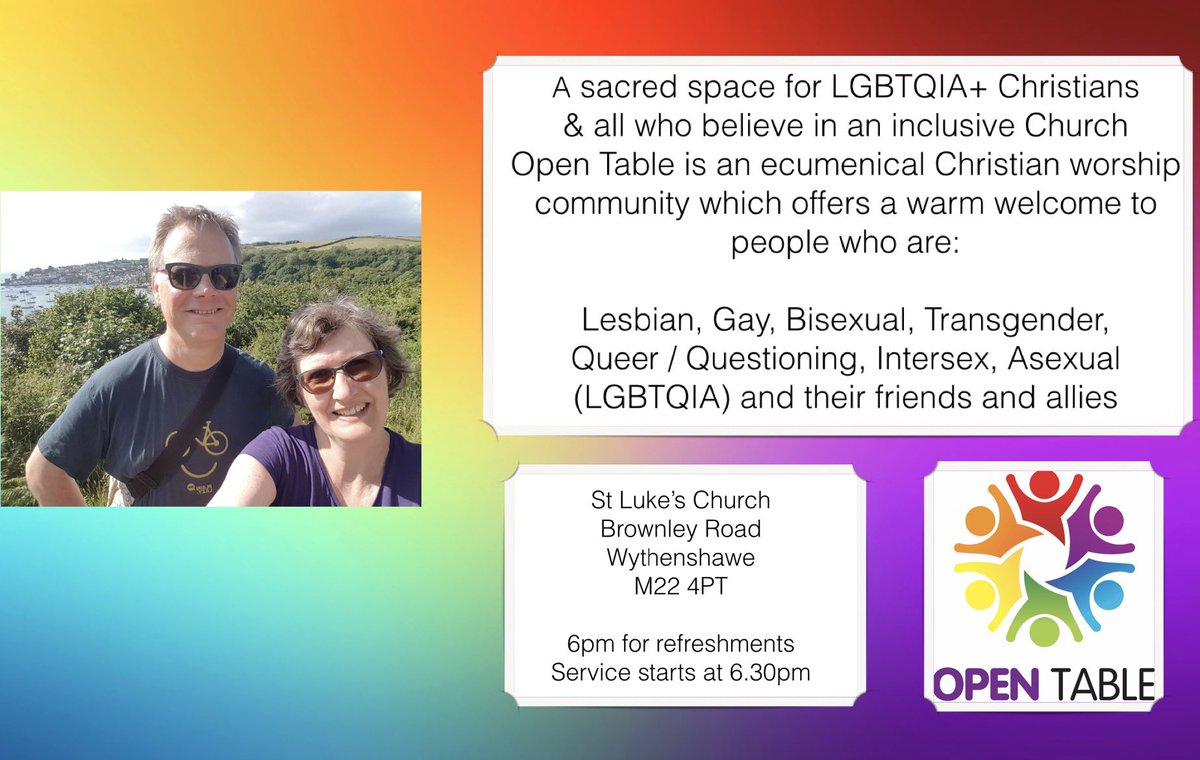 A sacred space for LGBTQIA+ Christians & all who believe in an inclusive Church
Open Table is an ecumenical Christian worship community which offers a warm welcome to people who are:

Lesbian, Gay, Bisexual, Transgender, Queer / Questioning, Intersex, Asexual (LGBTQIA) and their friends and allies

St Luke's Church
Brownley Road
Wythenshawe
M22 4PT

6pm for refreshments
Service starts at 6.30pm

OPEN TABLE